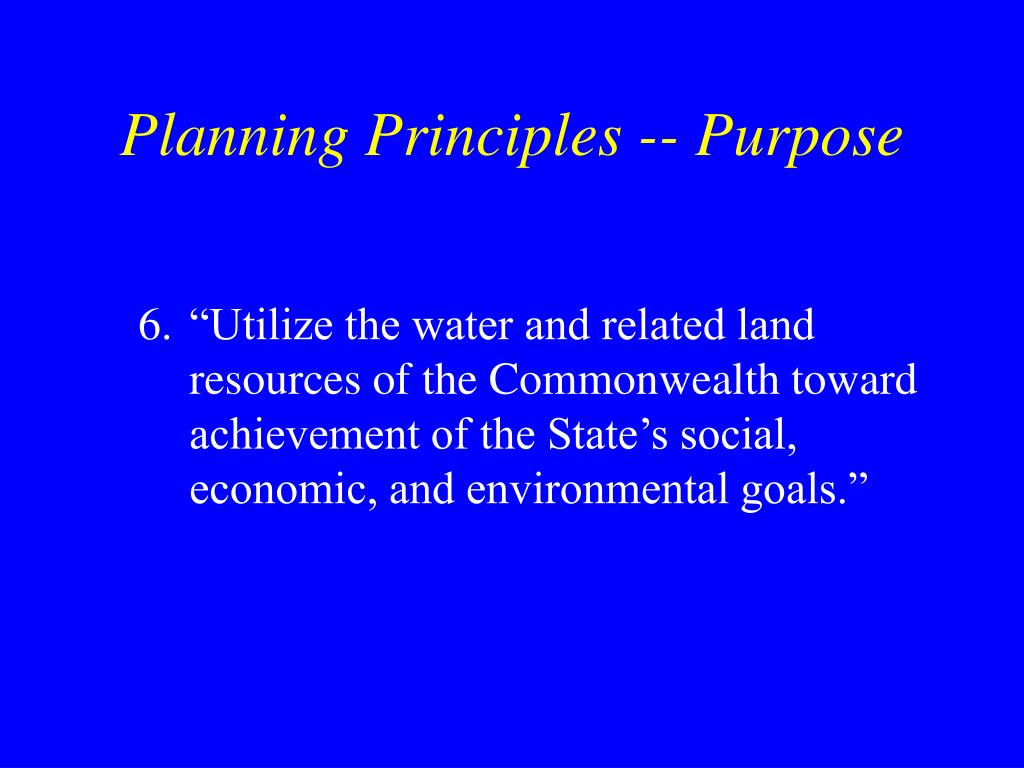 Planning Principles -- Purpose

6. “Utilize the water and related land resources of the Commonwealth toward achievement of the State’s social, economic, and environmental goals.”